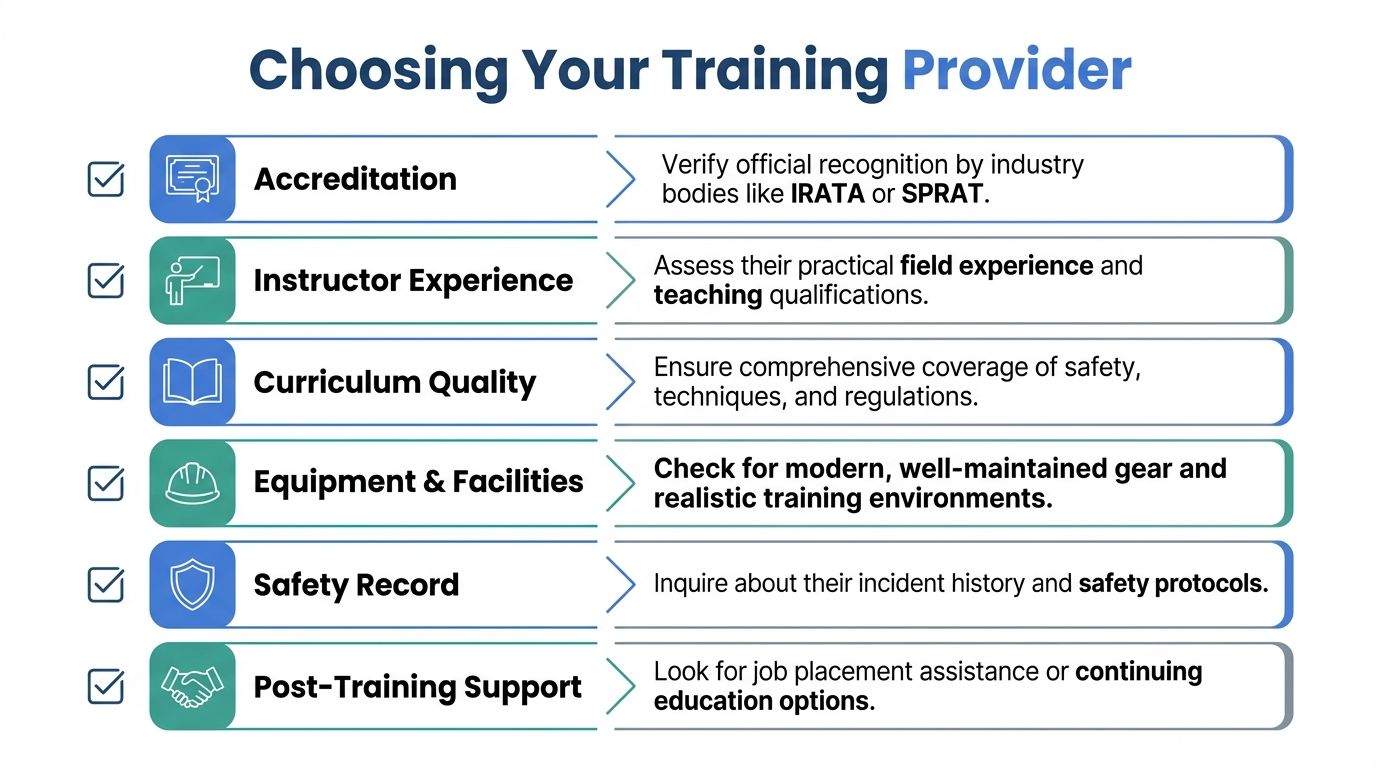 Choosing Your Training Provider

Accreditation
Verify official recognition by industry bodies like IRATA or SPRAT.

Instructor Experience
Assess their practical field experience and teaching qualifications.

Curriculum Quality
Ensure comprehensive coverage of safety, techniques, and regulations.

Equipment & Facilities
Check for modern, well-maintained gear and realistic training environments.

Safety Record
Inquire about their incident history and safety protocols.

Post-Training Support
Look for job placement assistance or continuing education options.